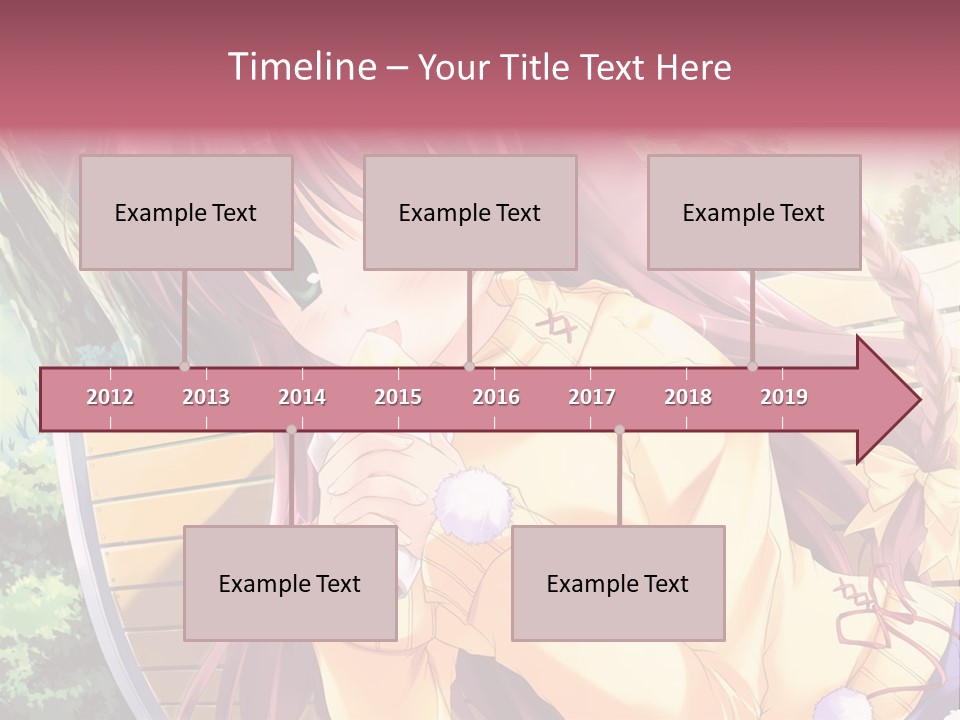 Timeline – Your Title Text Here

Example Text

Example Text

Example Text

2012 2013 2014 2015 2016 2017 2018 2019

Example Text

Example Text